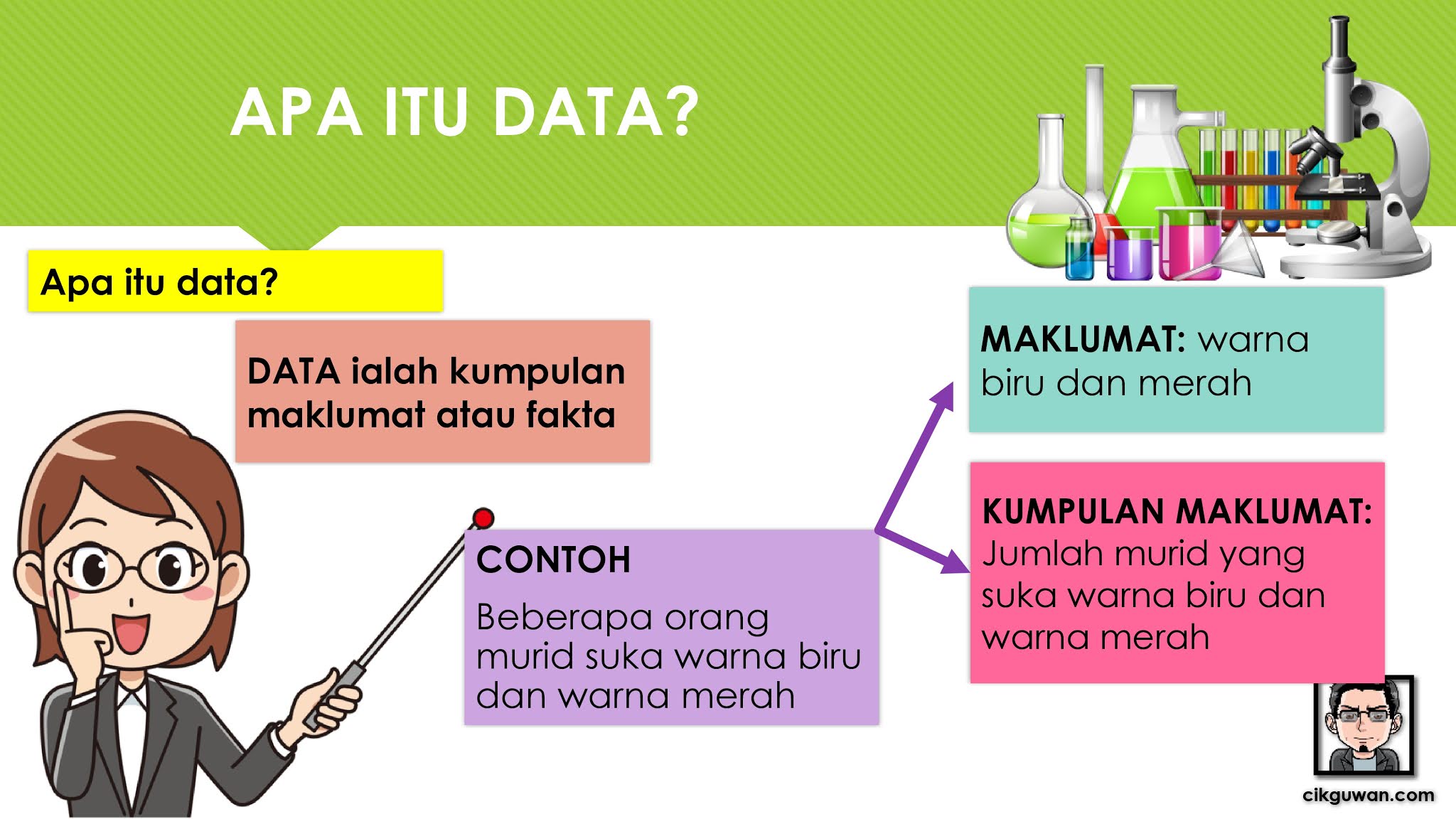 APA ITU DATA?

Apa itu data?

DATA ialah kumpulan maklumat atau fakta

CONTOH

Beberapa orang murid suka warna biru dan warna merah

MAKLUMAT: warna biru dan merah

KUMPULAN MAKLUMAT: Jumlah murid yang suka warna biru dan warna merah

cikguwan.com